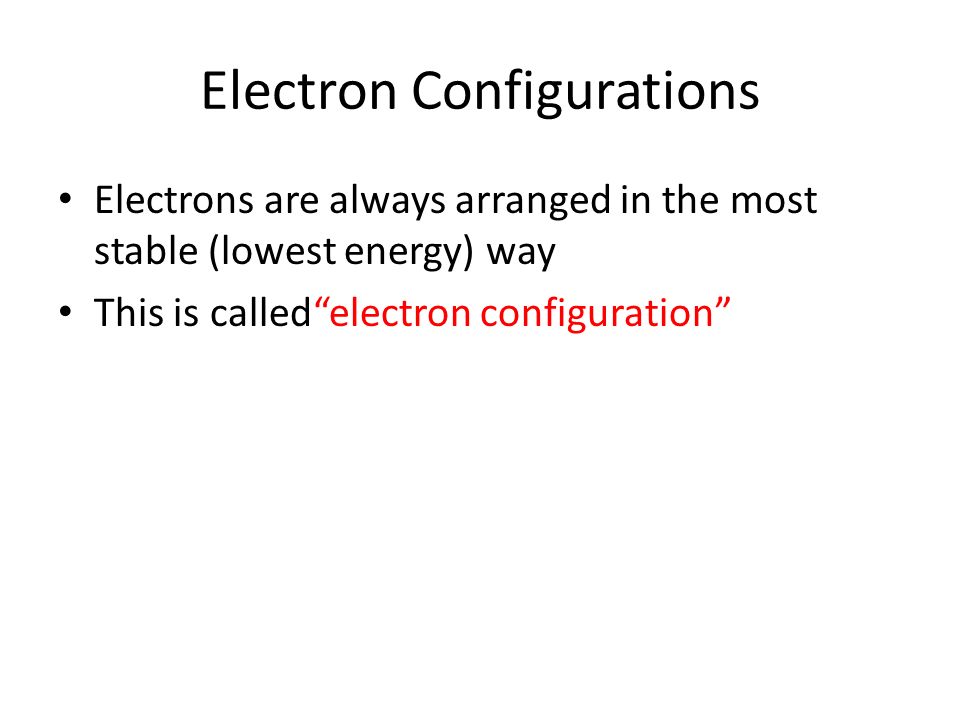 Electron Configurations

• Electrons are always arranged in the most stable (lowest energy) way

• This is called“electron configuration”